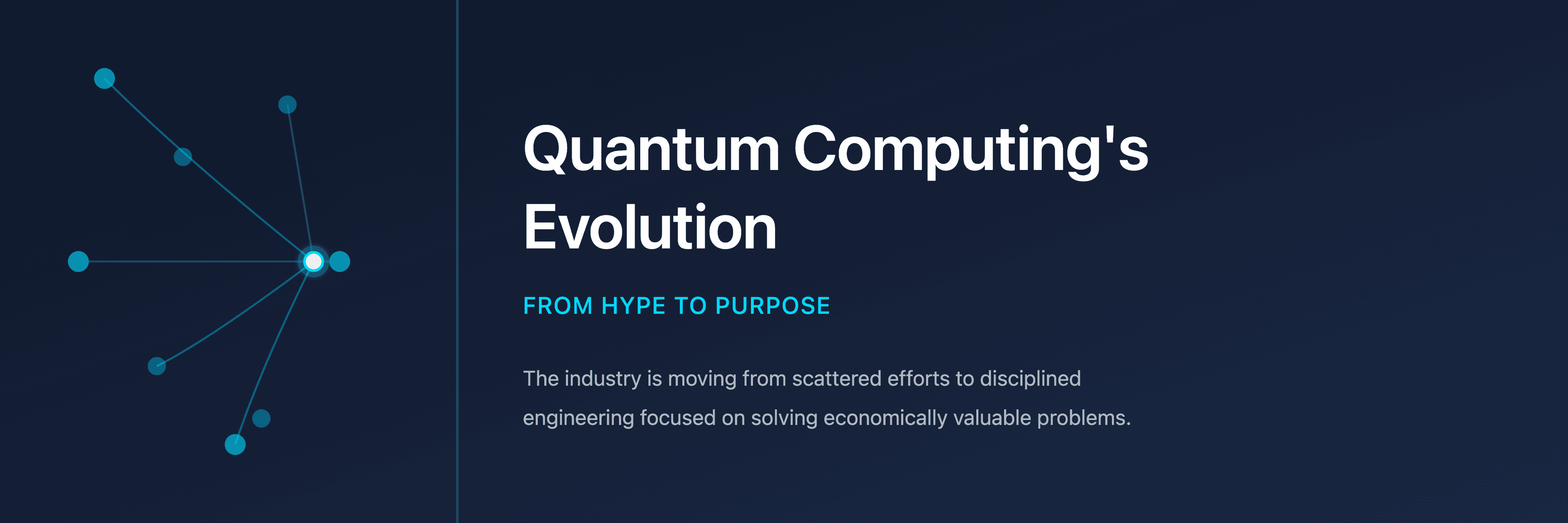 Quantum Computing's Evolution

FROM HYPE TO PURPOSE

The industry is moving from scattered efforts to disciplined engineering focused on solving economically valuable problems.